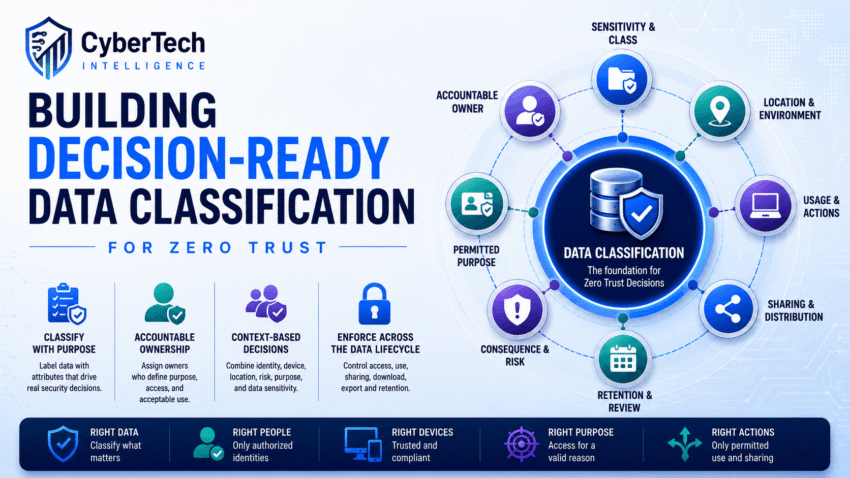 CyberTech
INTELLIGENCE

BUILDING
DECISION-READY
DATA CLASSIFICATION

FOR ZERO TRUST

CLASSIFY WITH PURPOSE
Label data with attributes that drive real security decisions.

ACCOUNTABLE OWNERSHIP
Assign owners who define purpose, access, and acceptable use.

CONTEXT-BASED DECISIONS
Combine identity, device, location, risk, purpose, and data sensitivity.

ENFORCE ACROSS THE DATA LIFECYCLE
Control access, use, sharing, download, export and retention.

SENSITIVITY & CLASS

LOCATION & ENVIRONMENT

USAGE & ACTIONS

SHARING & DISTRIBUTION

RETENTION & REVIEW

CONSEQUENCE & RISK

PERMITTED PURPOSE

ACCOUNTABLE OWNER

DATA CLASSIFICATION
The foundation for Zero Trust Decisions

RIGHT DATA
Classify what matters

RIGHT PEOPLE
Only authorized identities

RIGHT DEVICES
Trusted and compliant

RIGHT PURPOSE
Access for a valid reason

RIGHT ACTIONS
Only permitted use and sharing